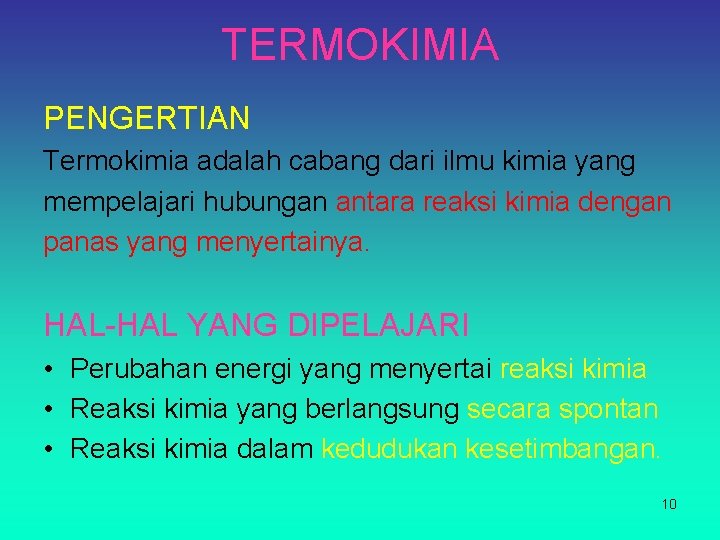 TERMOKIMIA

PENGERTIAN

Termokimia adalah cabang dari ilmu kimia yang mempelajari hubungan antara reaksi kimia dengan panas yang menyertainya.

HAL-HAL YANG DIPELAJARI

• Perubahan energi yang menyertai reaksi kimia
• Reaksi kimia yang berlangsung secara spontan
• Reaksi kimia dalam kedudukan kesetimbangan.

10